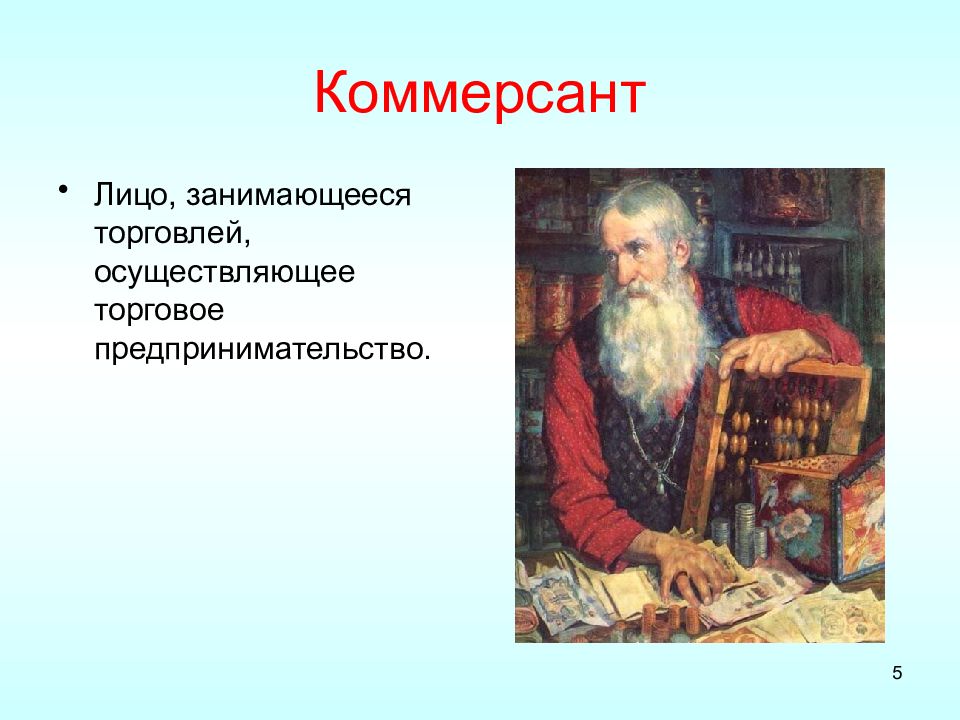 Коммерсант

• Лицо, занимающееся торговлей, осуществляющее торговое предпринимательство.

5